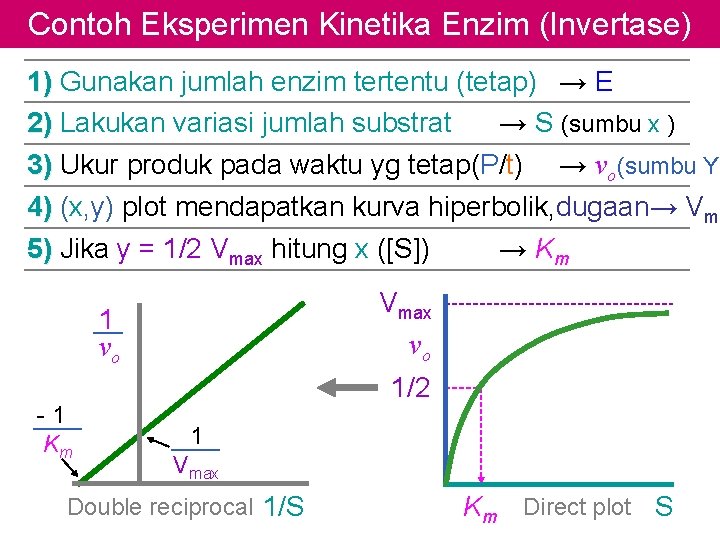 Contoh Eksperimen Kinetika Enzim (Invertase)

1) Gunakan jumlah enzim tertentu (tetap) → E

2) Lakukan variasi jumlah substrat → S (sumbu x )

3) Ukur produk pada waktu yg tetap(P/t) → $v_o$(sumbu Y

4) (x,y) plot mendapatkan kurva hiperbolik,dugaan→ $V_m$

5) Jika y = 1/2 $V_{max}$ hitung x ([S]) → $K_m$

$\frac{1}{v_o}$

$\frac{-1}{K_m}$

$\frac{1}{V_{max}}$

Double reciprocal 1/S

$V_{max}$

$v_o$

1/2

$K_m$ Direct plot S